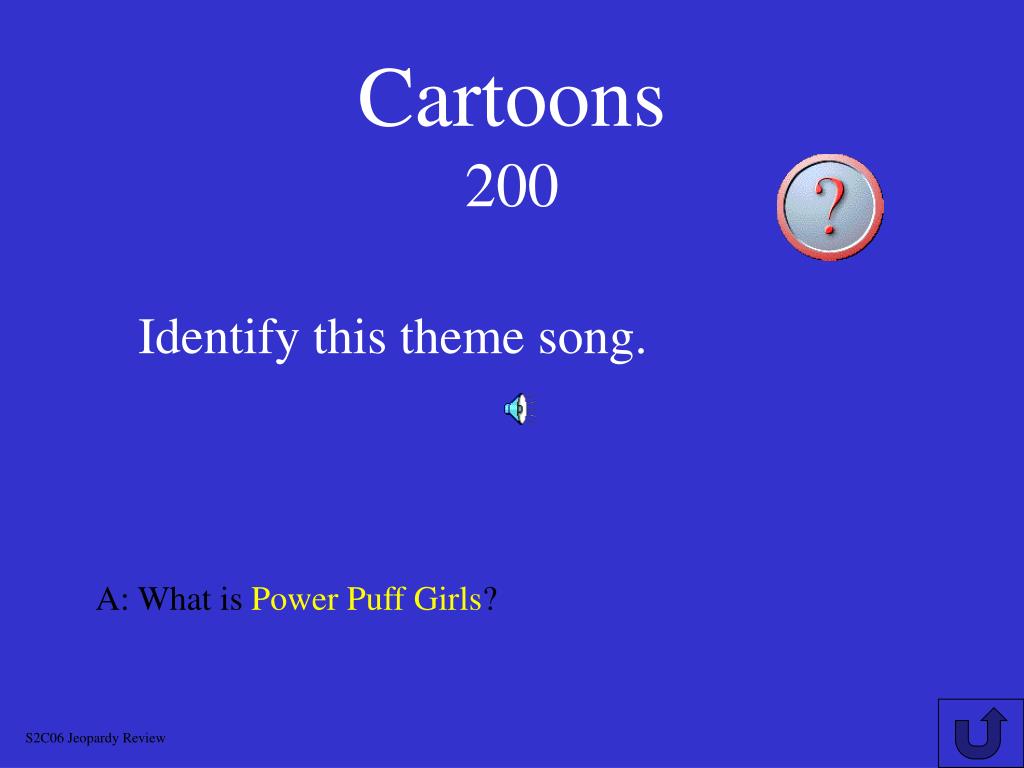 Cartoons
200

?

Identify this theme song.

A: What is Power Puff Girls?

S2C06 Jeopardy Review